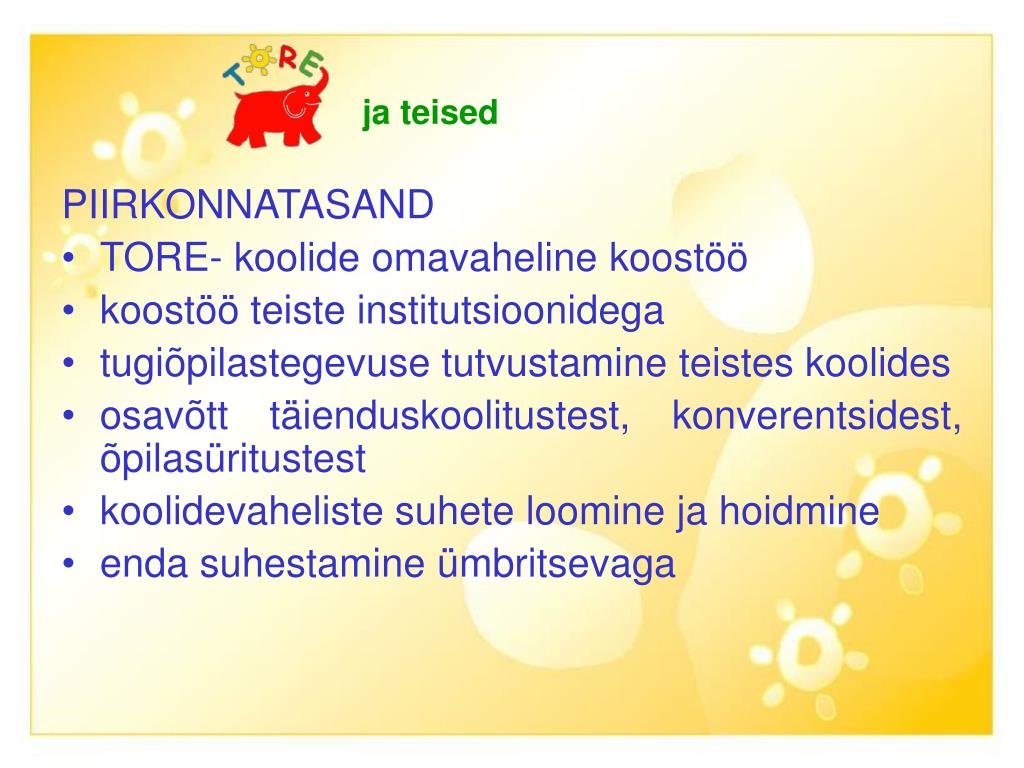 TORE

ja teised

PIIRKONNATASAND
• TORE- koolide omavaheline koostöö
• koostöö teiste institutsioonidega
• tugiõpilastegevuse tutvustamine teistes koolides
• osavõtt täienduskoolitustest, konverentsidest, õpilasüritustest
• koolidevaheliste suhete loomine ja hoidmine
• enda suhestamine ümbritsevaga